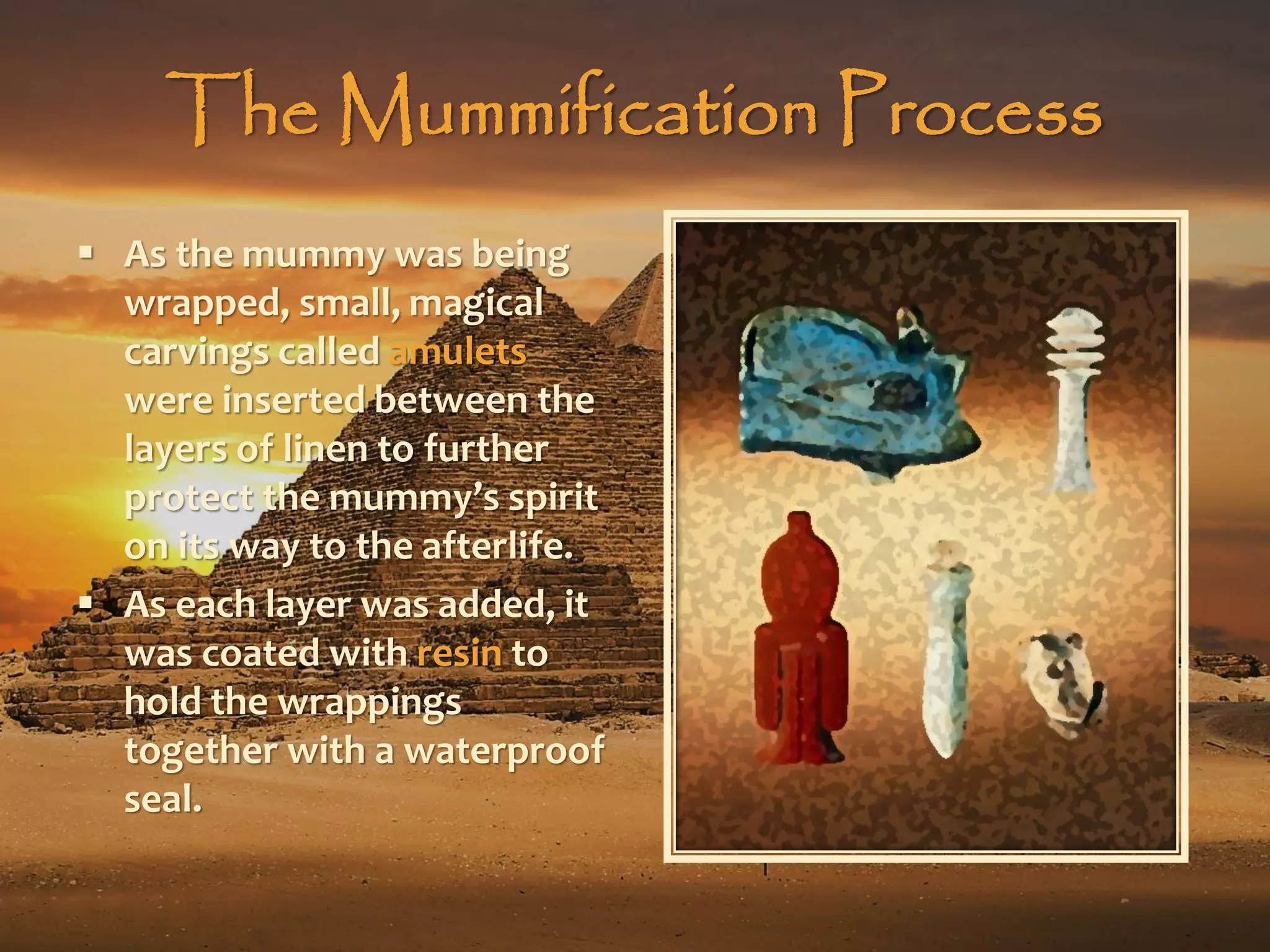 The Mummification Process

▪ As the mummy was being wrapped, small, magical carvings called amulets were inserted between the layers of linen to further protect the mummy's spirit on its way to the afterlife.

▪ As each layer was added, it was coated with resin to hold the wrappings together with a waterproof seal.